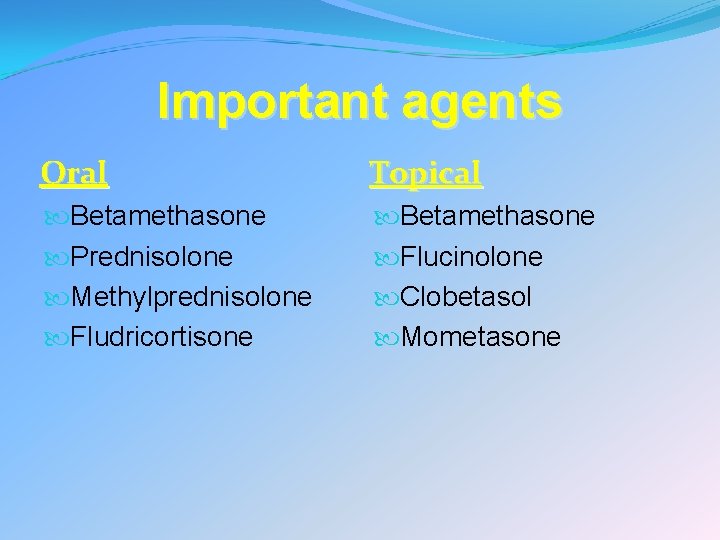 Important agents

Oral

Betamethasone
Prednisolone
Methylprednisolone
Fludricortisone

Topical

Betamethasone
Flucinolone
Clobetasol
Mometasone